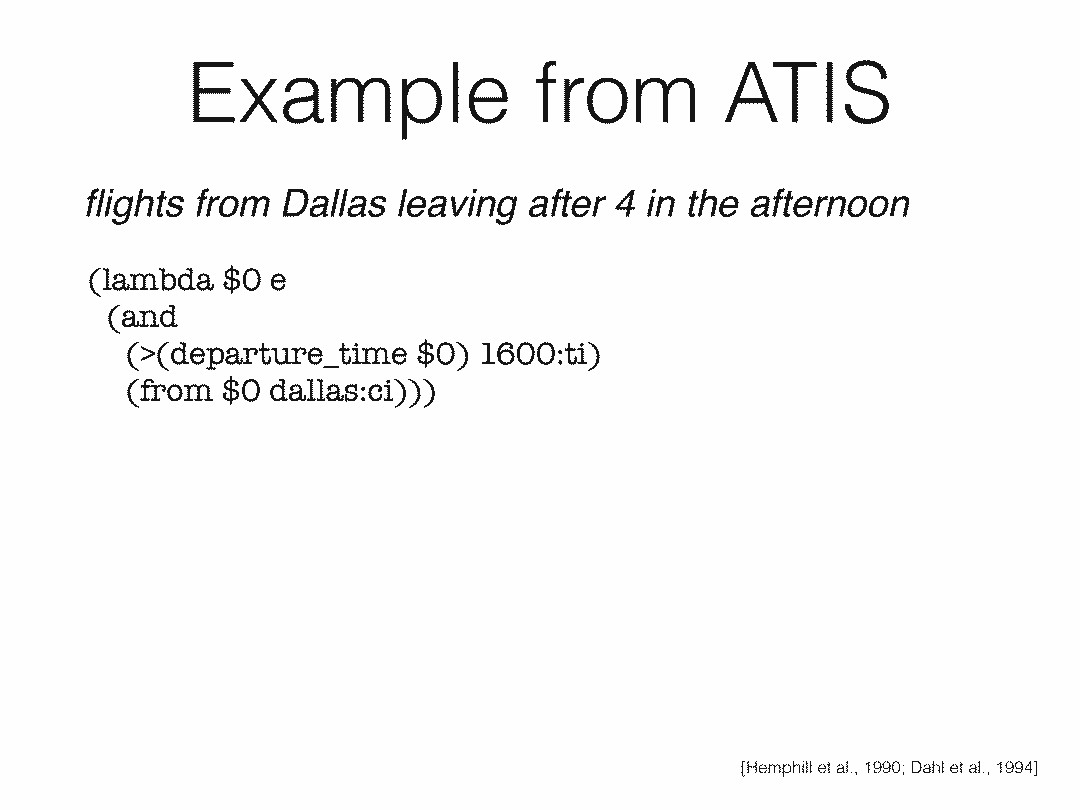 Example from ATIS

flights from Dallas leaving after 4 in the afternoon

(lambda \$0 e
 (and
  (>(departure_time \$0) 1600:ti)
  (from \$0 dallas:ci)))

[Hemphill et al., 1990; Dahl et al., 1994]